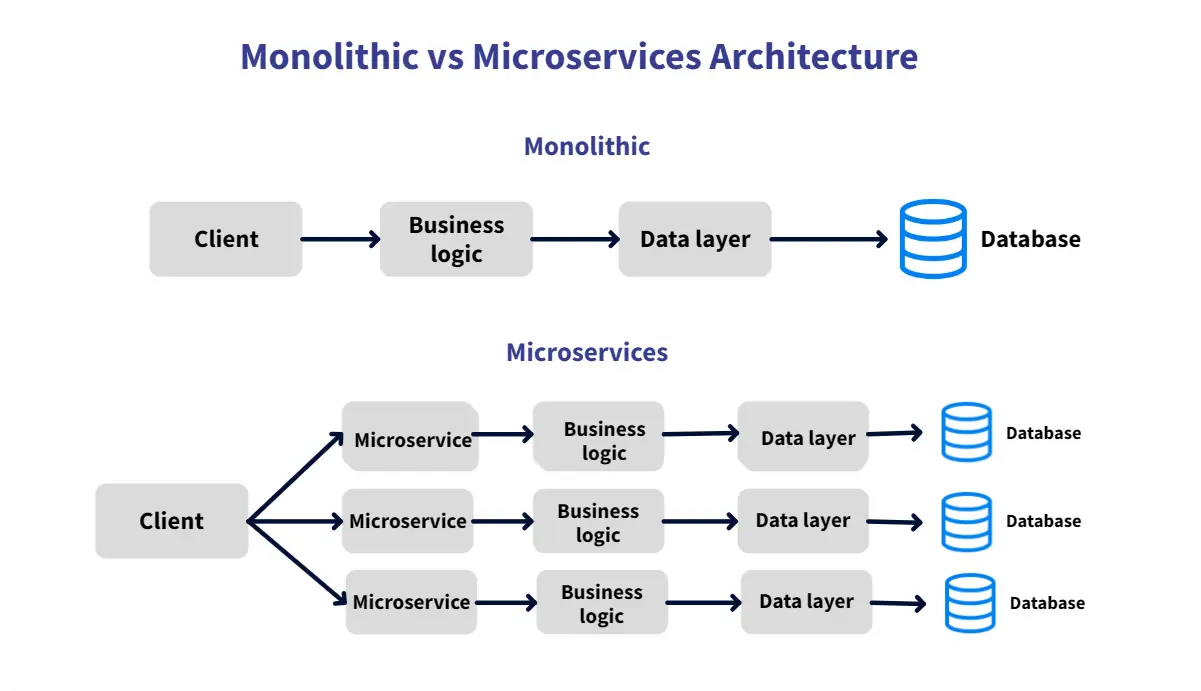 Monolithic vs Microservices Architecture

Monolithic

Client

Business logic

Data layer

Database

Microservices

Client

Microservice

Business logic

Data layer

Database

Microservice

Business logic

Data layer

Database

Microservice

Business logic

Data layer

Database